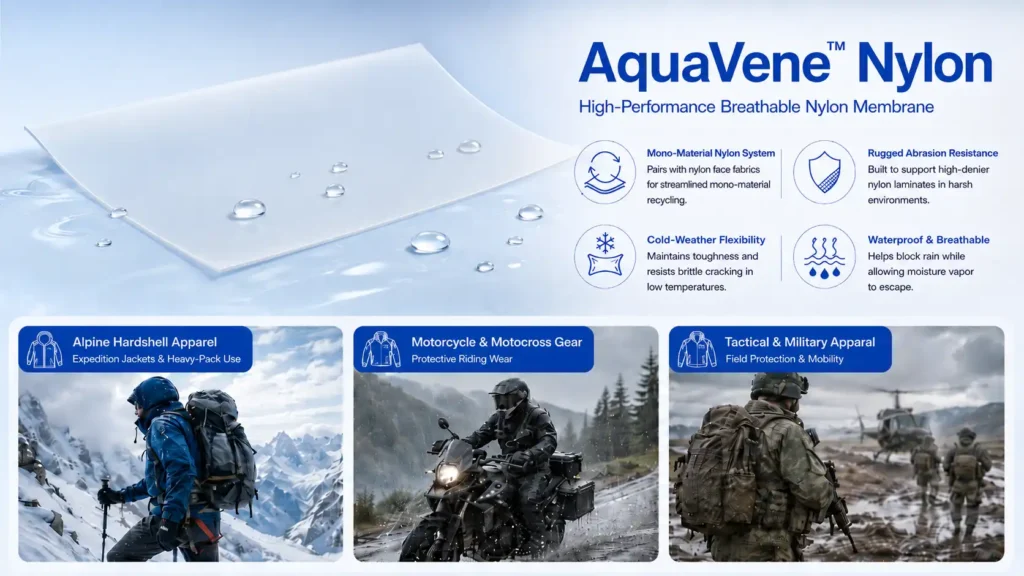 AquaVene™ Nylon

High-Performance Breathable Nylon Membrane

Mono-Material Nylon System
Pairs with nylon face fabrics for streamlined mono-material recycling.

Rugged Abrasion Resistance
Built to support high-denier nylon laminates in harsh environments.

Cold-Weather Flexibility
Maintains toughness and resists brittle cracking in low temperatures.

Waterproof & Breathable
Helps block rain while allowing moisture vapor to escape.

Alpine Hardshell Apparel
Expedition Jackets & Heavy-Pack Use

Motorcycle & Motocross Gear
Protective Riding Wear

Tactical & Military Apparal
Field Protection & Mobility